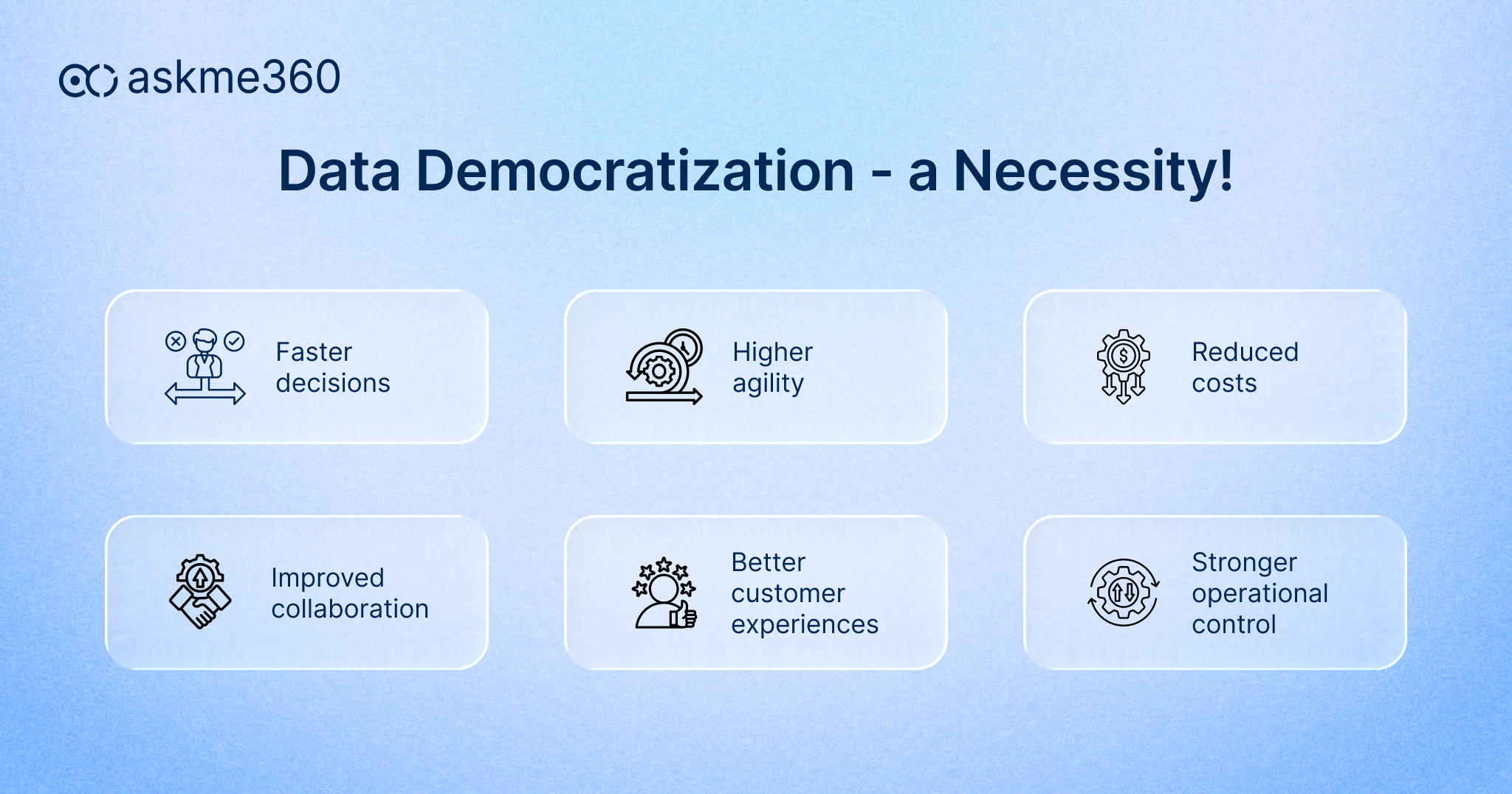 askme360

Data Democratization - a Necessity!

Faster decisions

Higher agility

Reduced costs

Improved collaboration

Better customer experiences

Stronger operational control